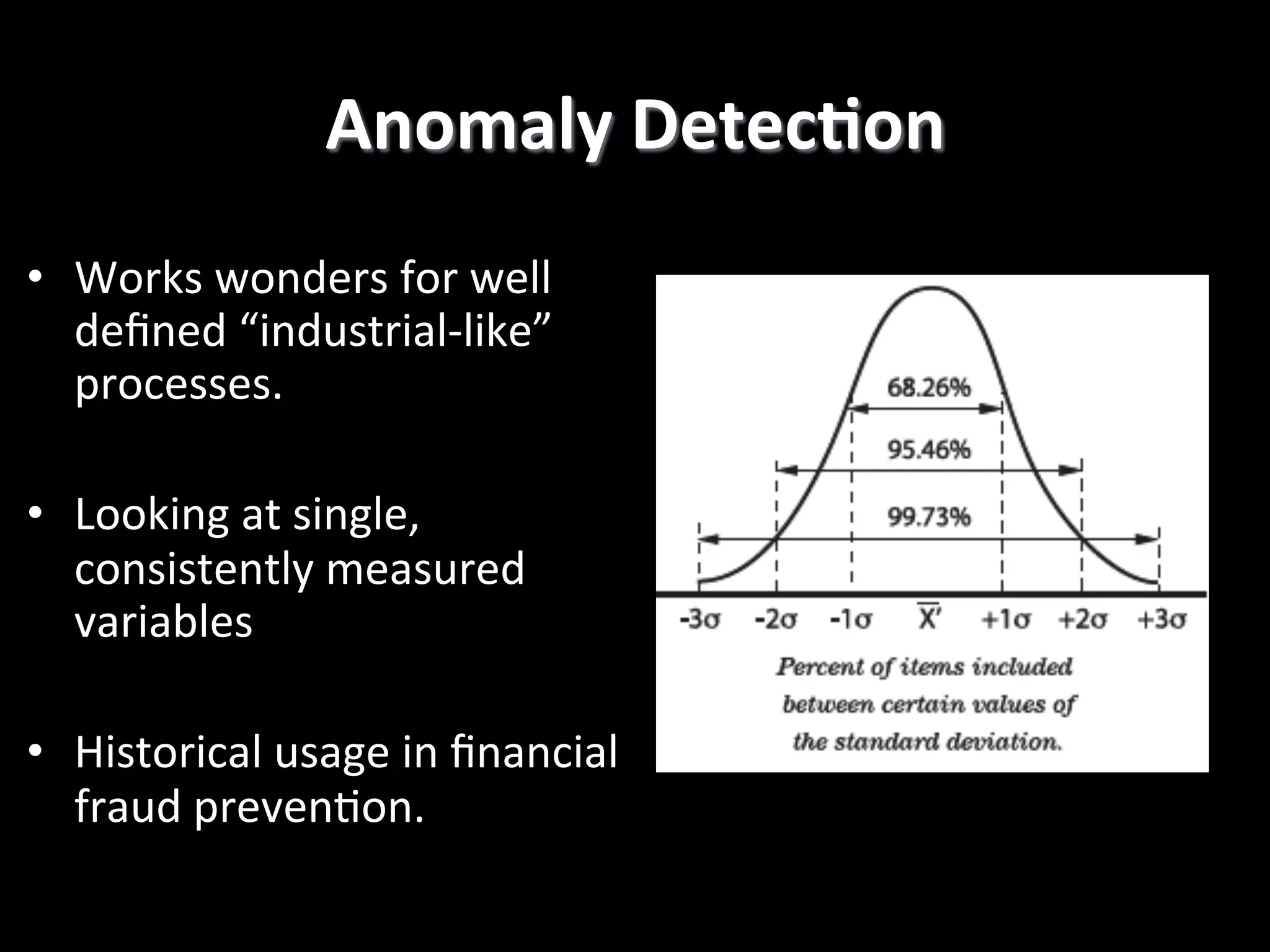 Anomaly Detection

• Works wonders for well defined “industrial-like” processes.

• Looking at single, consistently measured variables

• Historical usage in financial fraud prevention.

68.26%

95.46%

99.73%

$-3\sigma$ $-2\sigma$ $-1\sigma$ $\overline{X}'$ $+1\sigma$ $+2\sigma$ $+3\sigma$

Percent of items included between certain values of the standard deviation.